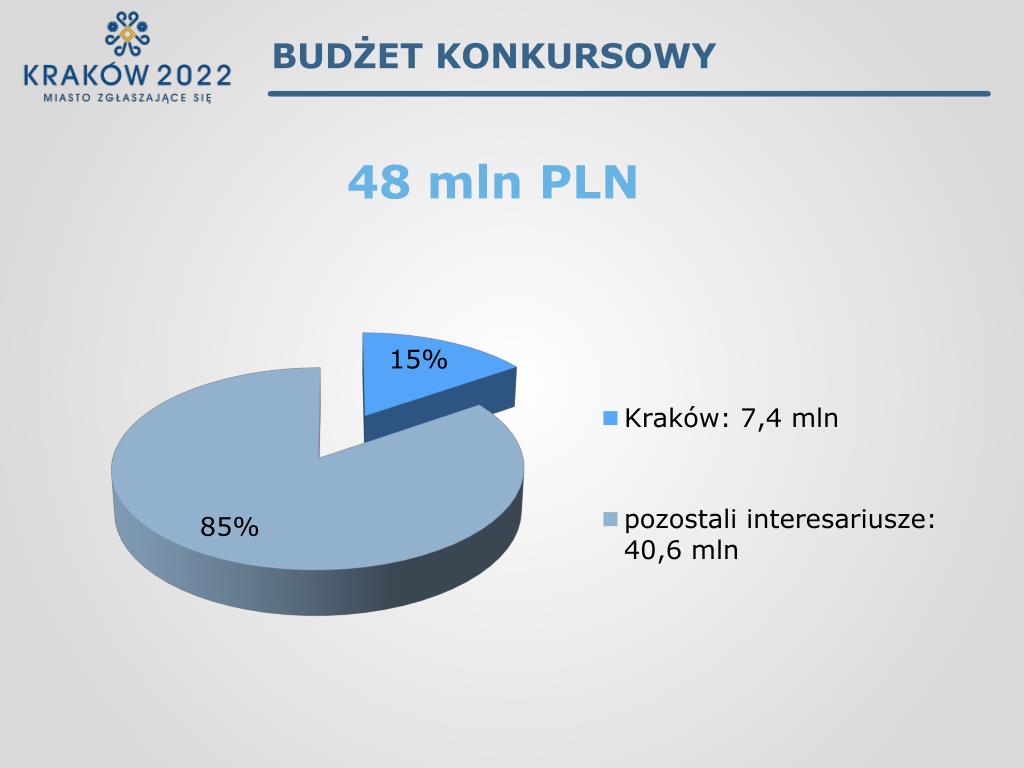 KRAKÓW 2022
MIASTO ZGŁASZAJĄCE SIĘ

BUDŻET KONKURSOWY

48 mln PLN

15%

85%

Kraków: 7,4 mln

pozostali interesariusze: 40,6 mln